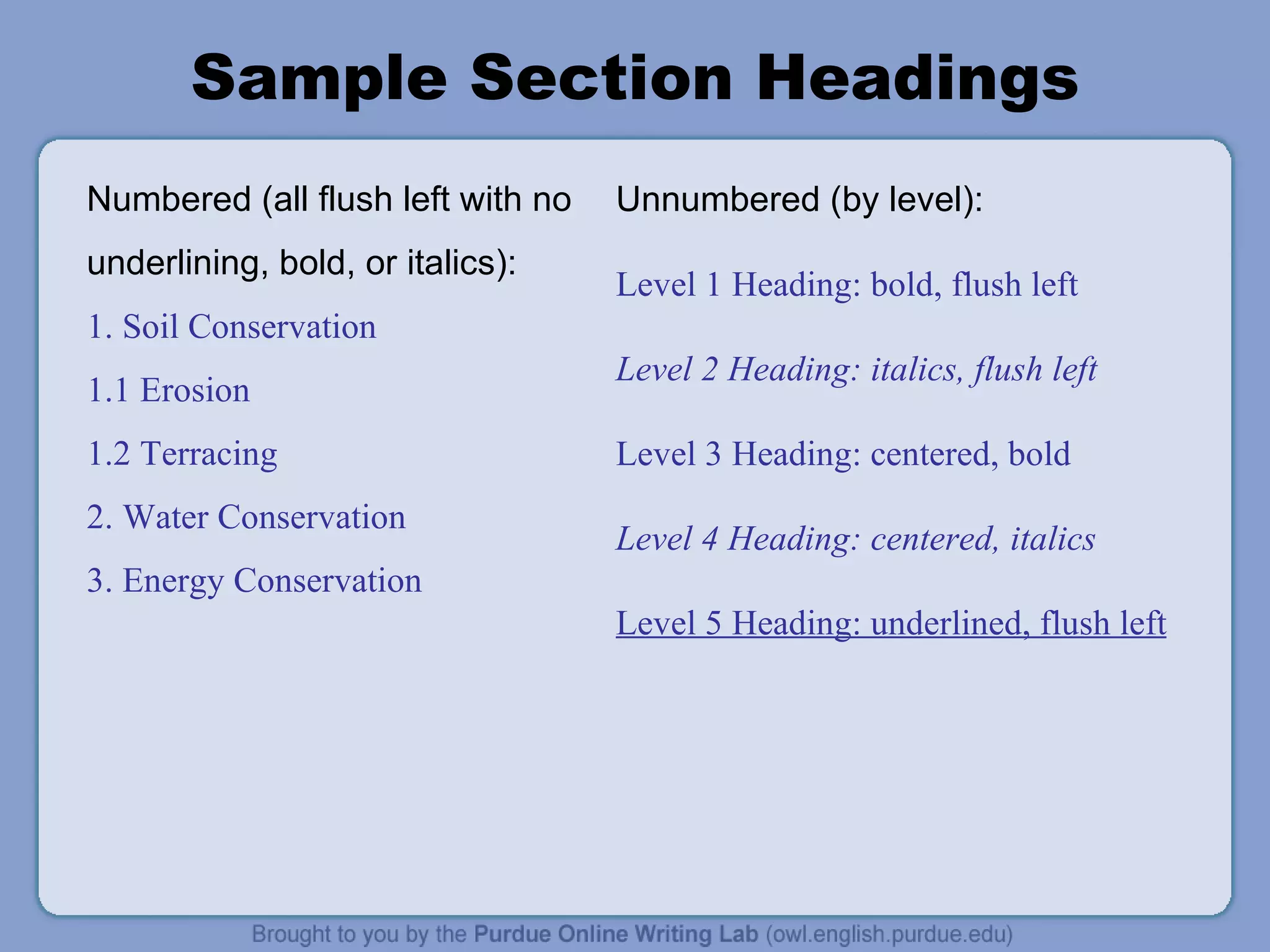 Sample Section Headings

Numbered (all flush left with no underlining, bold, or italics):

1. Soil Conservation

1.1 Erosion

1.2 Terracing

2. Water Conservation

3. Energy Conservation

Unnumbered (by level):

Level 1 Heading: bold, flush left

Level 2 Heading: italics, flush left

Level 3 Heading: centered, bold

Level 4 Heading: centered, italics

Level 5 Heading: underlined, flush left

Brought to you by the Purdue Online Writing Lab (owl.english.purdue.edu)